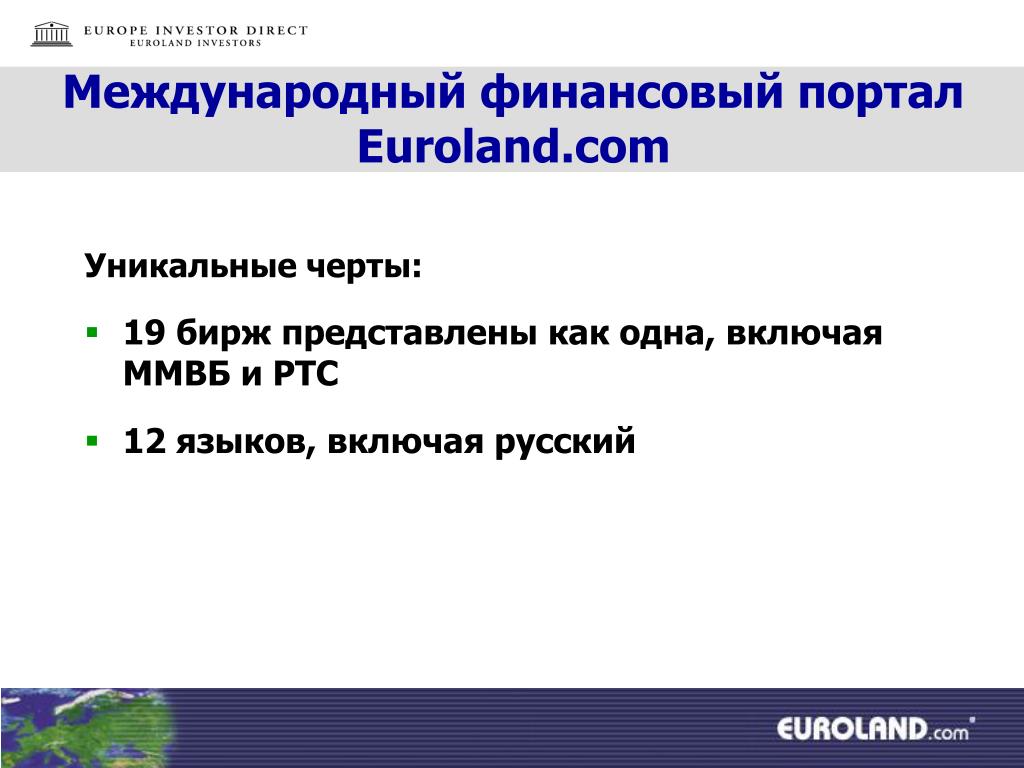 EUROPE INVESTOR DIRECT
EUROLAND INVESTORS

Международный финансовый портал Euroland.com

Уникальные черты:

▪ 19 бирж представлены как одна, включая ММВБ и РТС

▪ 12 языков, включая русский

EUROLAND.com